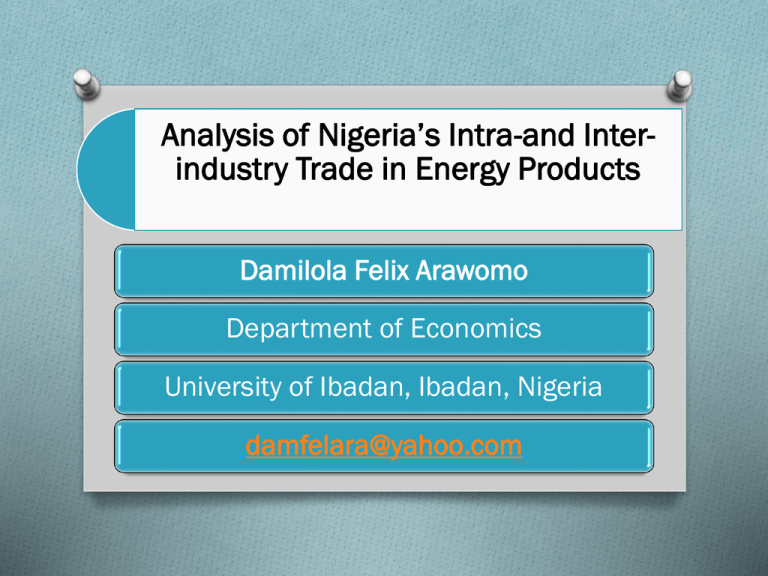 Analysis of Nigeria's Intra-and Inter-industry Trade in Energy Products

Damilola Felix Arawomo

Department of Economics

University of Ibadan, Ibadan, Nigeria

damfelara@yahoo.com